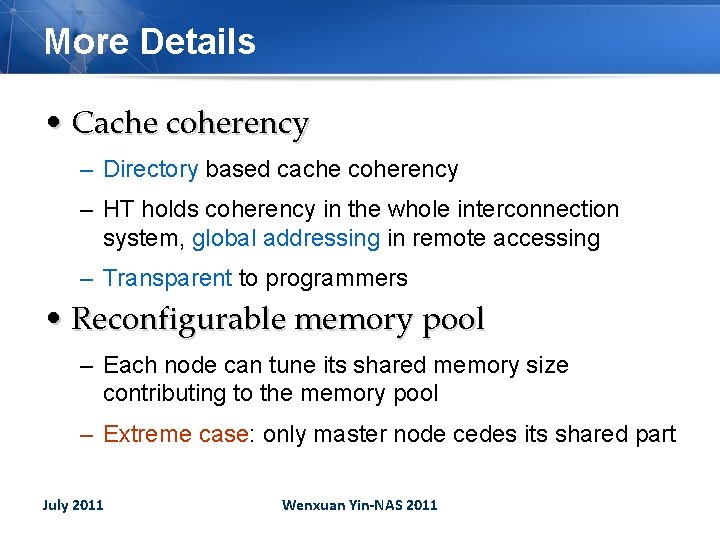 More Details

• Cache coherency

– Directory based cache coherency

– HT holds coherency in the whole interconnection system, global addressing in remote accessing

– Transparent to programmers

• Reconfigurable memory pool

– Each node can tune its shared memory size contributing to the memory pool

– Extreme case: only master node cedes its shared part

July 2011

Wenxuan Yin-NAS 2011